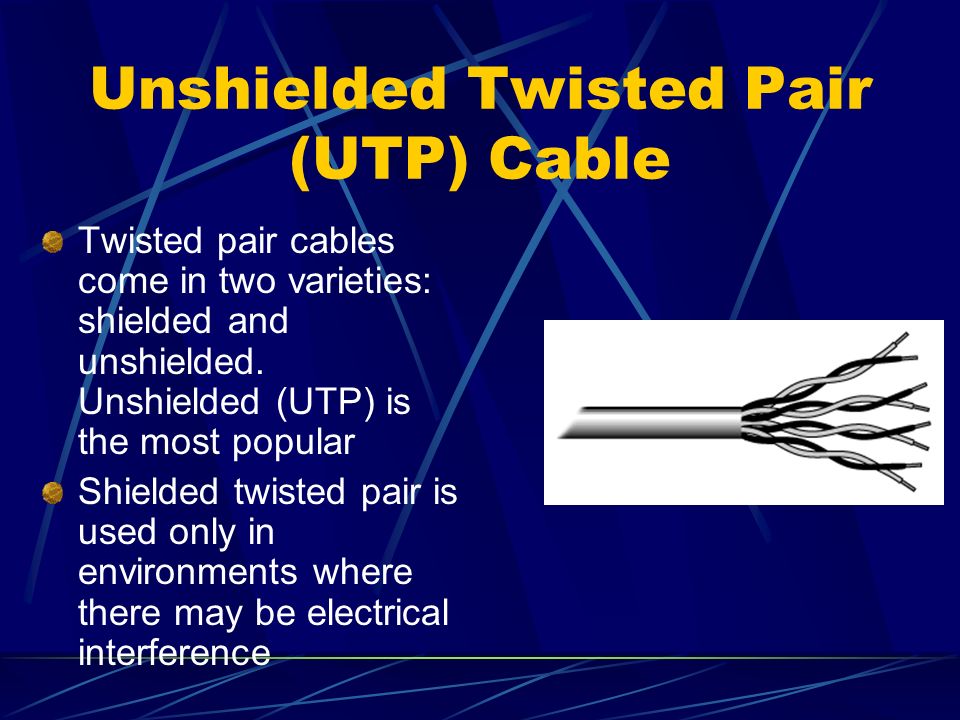 Unshielded Twisted Pair (UTP) Cable

Twisted pair cables come in two varieties: shielded and unshielded. Unshielded (UTP) is the most popular

Shielded twisted pair is used only in environments where there may be electrical interference